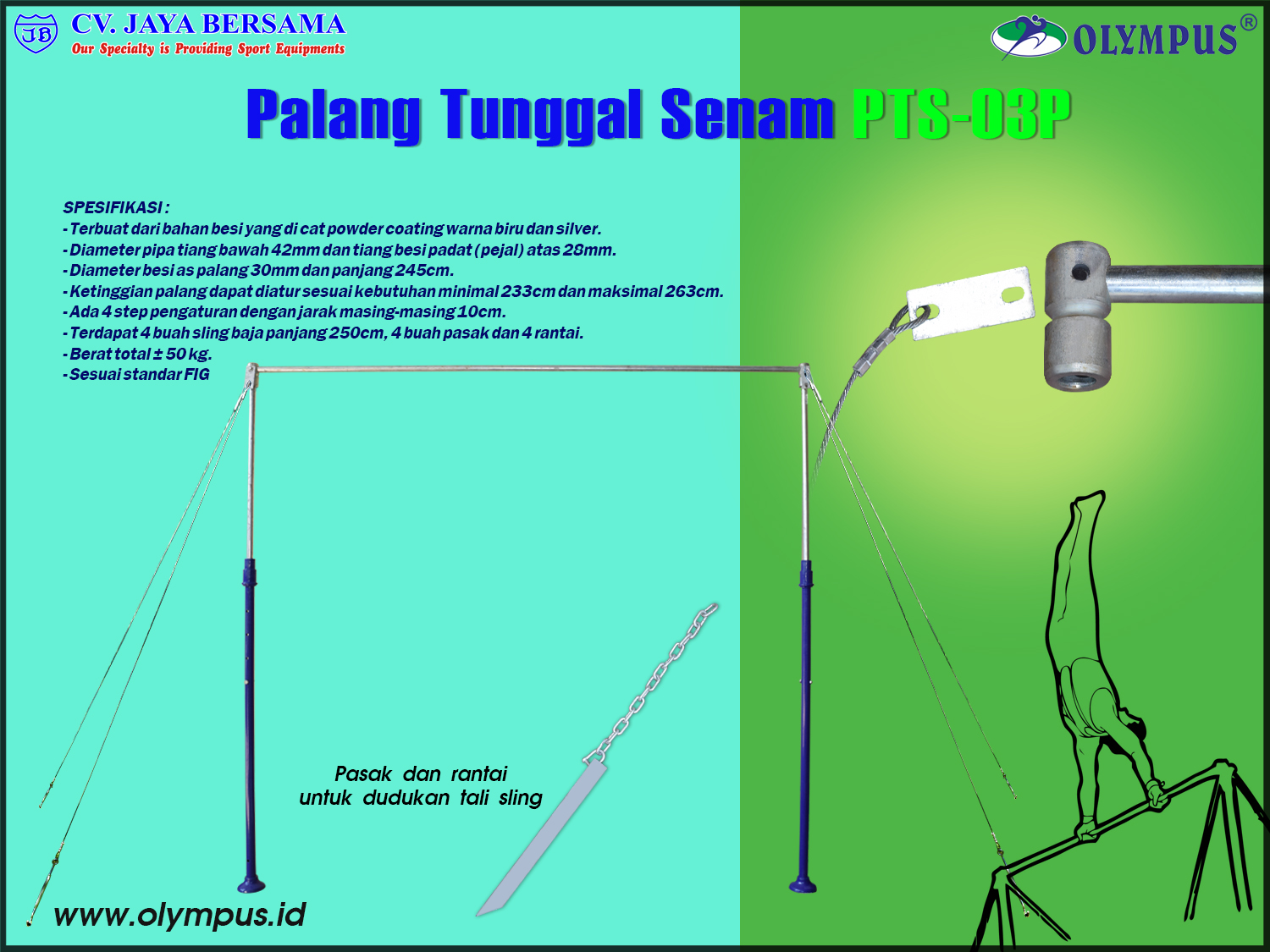 JB CV. JAYA BERSAMA
Our Specialty is Providing Sport Equipments

OLYMPUS®

Palang Tunggal Senam PTS-03P

SPESIFIKASI :
- Terbuat dari bahan besi yang di cat powder coating warna biru dan silver.
- Diameter pipa tiang bawah 42mm dan tiang besi padat (pejal) atas 28mm.
- Diameter besi as palang 30mm dan panjang 245cm.
- Ketinggian palang dapat diatur sesuai kebutuhan minimal 233cm dan maksimal 263cm.
- Ada 4 step pengaturan dengan jarak masing-masing 10cm.
- Terdapat 4 buah sling baja panjang 250cm, 4 buah pasak dan 4 rantai.
- Berat total ± 50 kg.
- Sesuai standar FIG

Pasak dan rantai untuk dudukan tali sling

www.olympus.id